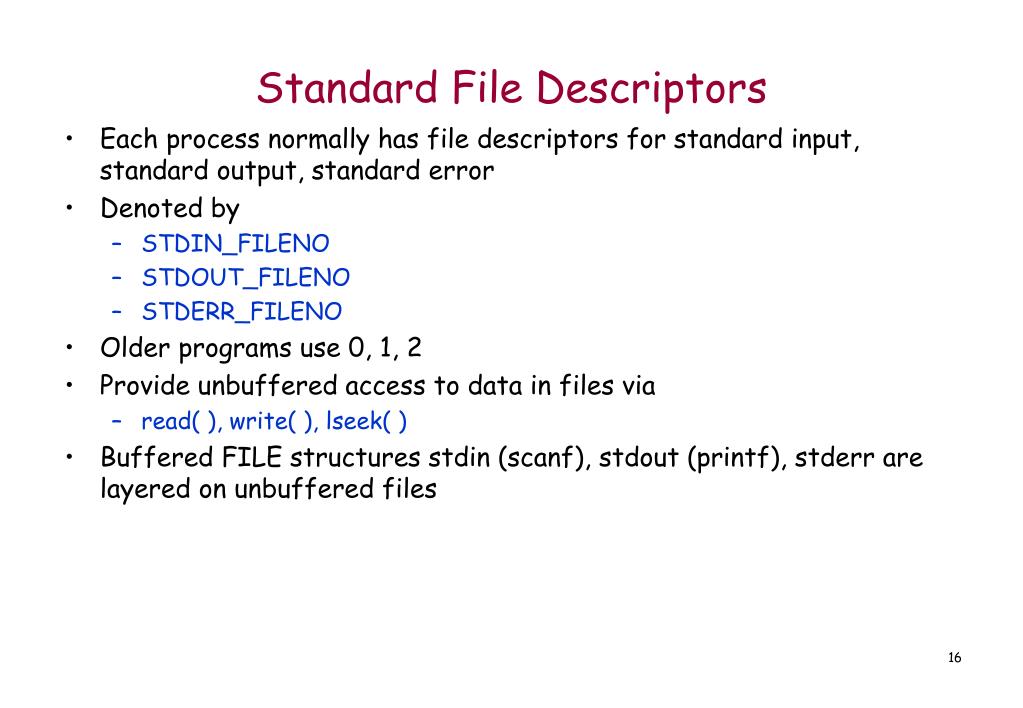 Standard File Descriptors

• Each process normally has file descriptors for standard input, standard output, standard error
• Denoted by
– STDIN_FILENO
– STDOUT_FILENO
– STDERR_FILENO
• Older programs use 0, 1, 2
• Provide unbuffered access to data in files via
– read( ), write( ), lseek( )
• Buffered FILE structures stdin (scanf), stdout (printf), stderr are layered on unbuffered files

16